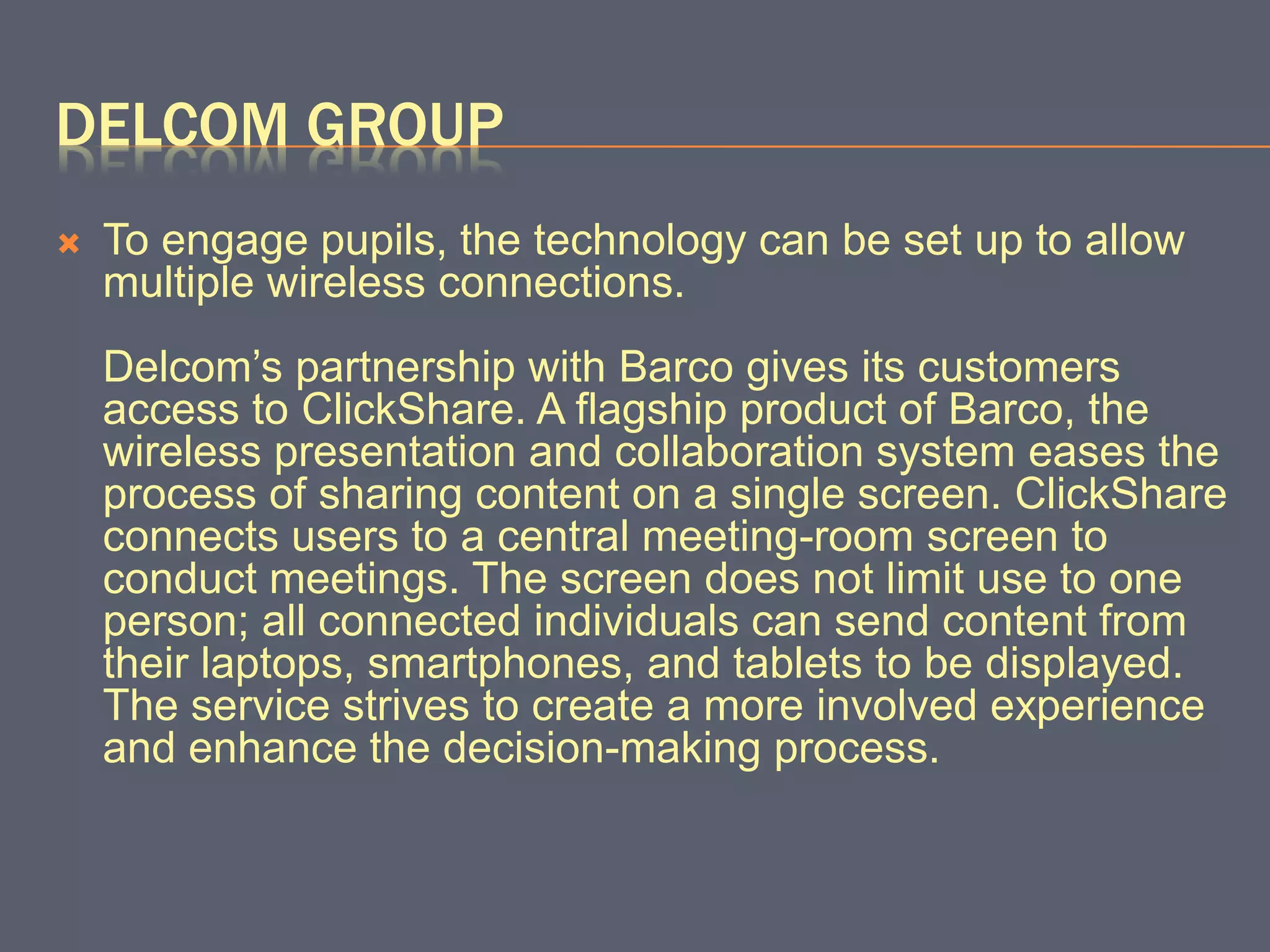 DELCOM GROUP

To engage pupils, the technology can be set up to allow multiple wireless connections.

Delcom’s partnership with Barco gives its customers access to ClickShare. A flagship product of Barco, the wireless presentation and collaboration system eases the process of sharing content on a single screen. ClickShare connects users to a central meeting-room screen to conduct meetings. The screen does not limit use to one person; all connected individuals can send content from their laptops, smartphones, and tablets to be displayed. The service strives to create a more involved experience and enhance the decision-making process.